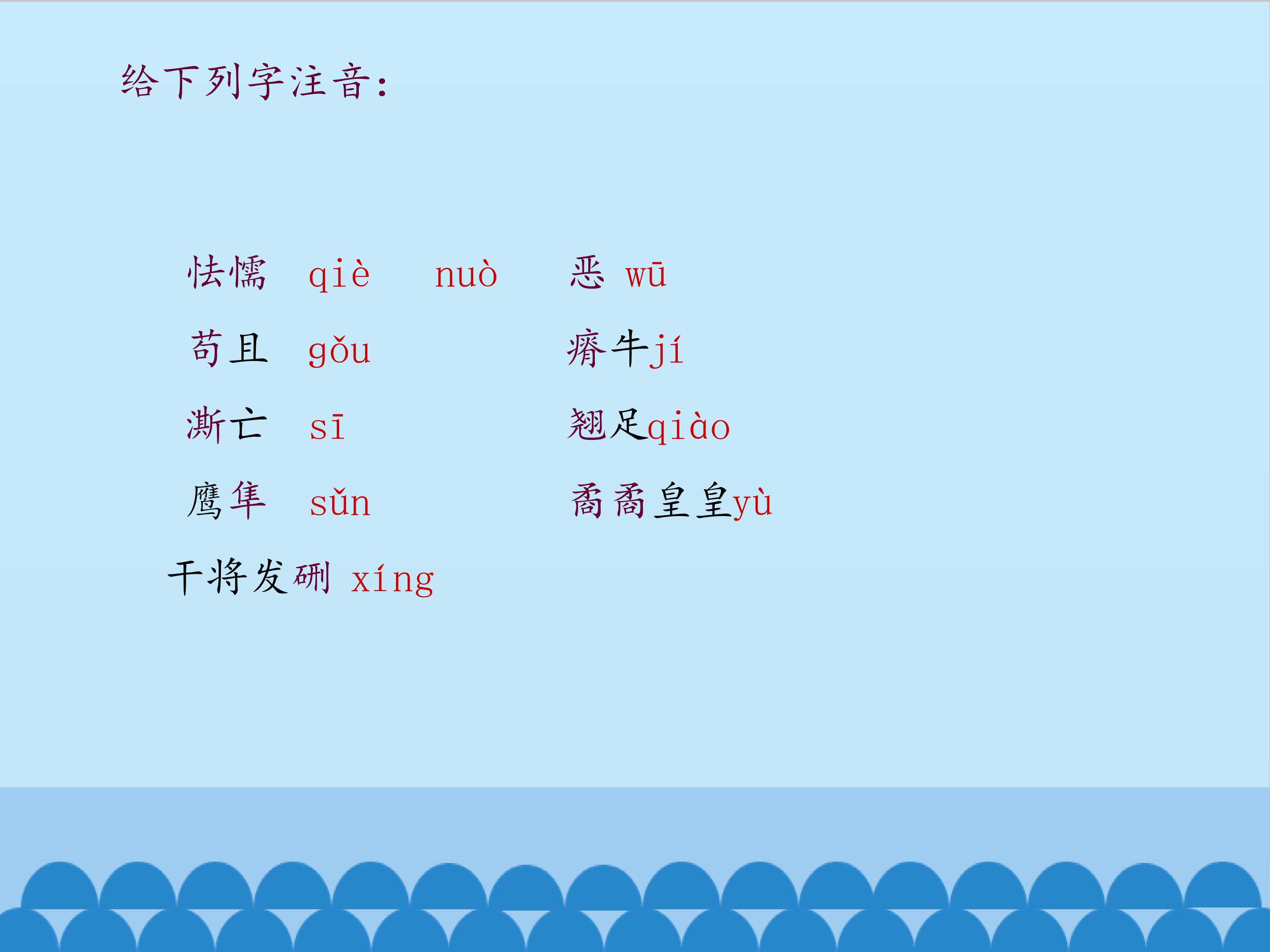 给下列字注音：

怯懦 qiè nuò 恶 wū

苟且 gǒu 瘠牛jí

澌亡 sī 翘足qiào

鹰隼 sǔn 矞矞皇皇yù

干将发硎 xíng